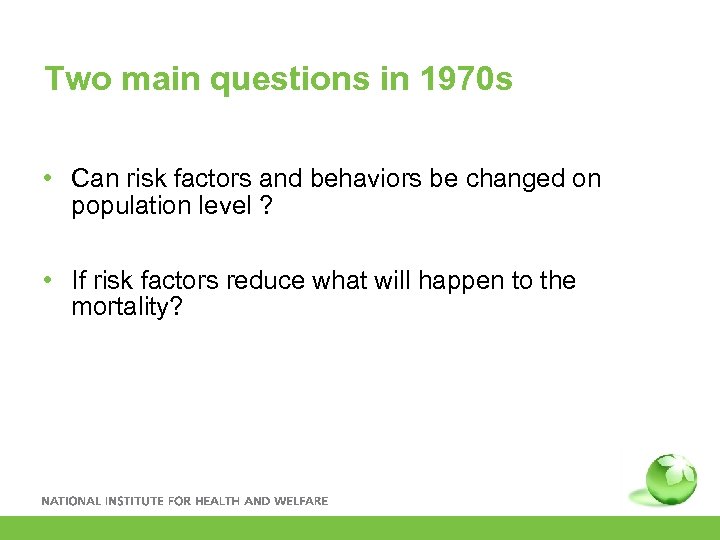 Two main questions in 1970s

• Can risk factors and behaviors be changed on population level ?

• If risk factors reduce what will happen to the mortality?

NATIONAL INSTITUTE FOR HEALTH AND WELFARE